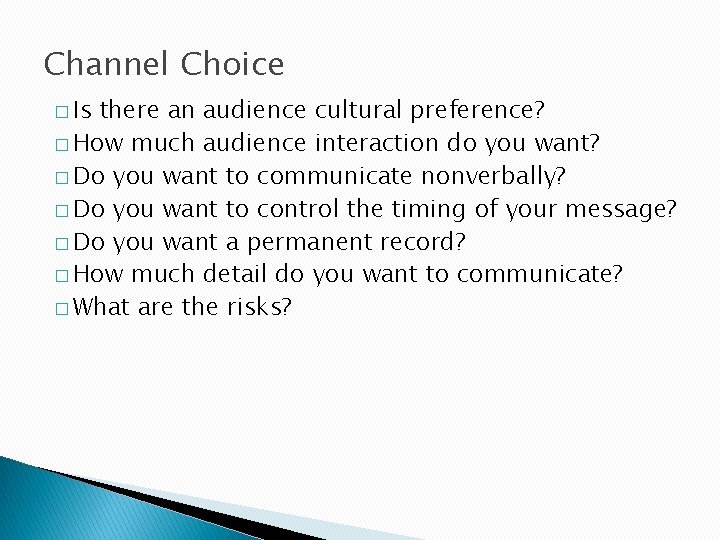 Channel Choice

□ Is there an audience cultural preference?
□ How much audience interaction do you want?
□ Do you want to communicate nonverbally?
□ Do you want to control the timing of your message?
□ Do you want a permanent record?
□ How much detail do you want to communicate?
□ What are the risks?